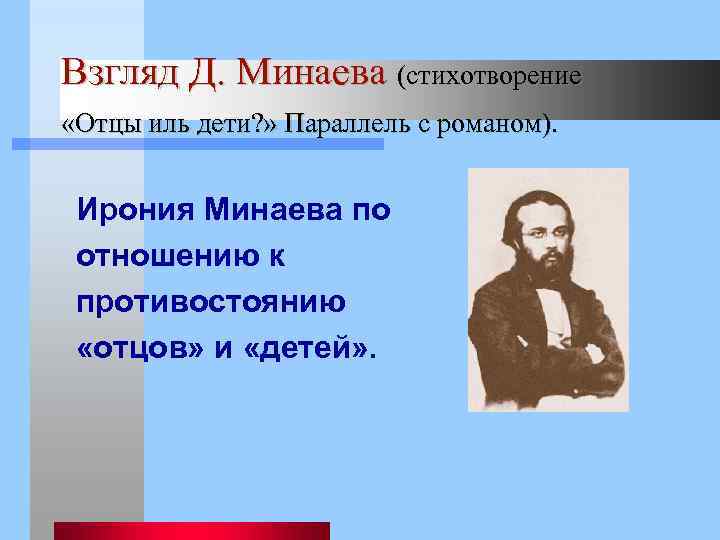 Взгляд Д. Минаева (стихотворение «Отцы иль дети?» Параллель с романом).

Ирония Минаева по отношению к противостоянию «отцов» и «детей».